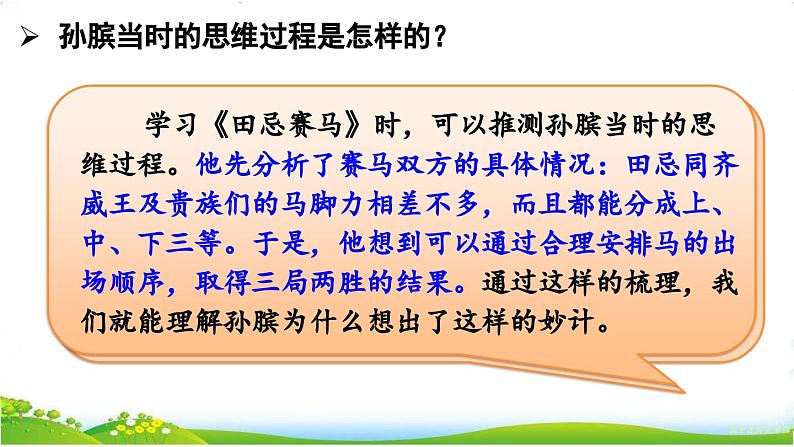 ➢ 孙膑当时的思维过程是怎样的？

学习《田忌赛马》时，可以推测孙膑当时的思维过程。他先分析了赛马双方的具体情况：田忌同齐威王及贵族们的马脚力相差不多，而且都能分成上、中、下三等。于是，他想到可以通过合理安排马的出场顺序，取得三局两胜的结果。通过这样的梳理，我们就能理解孙膑为什么想出了这样的妙计。